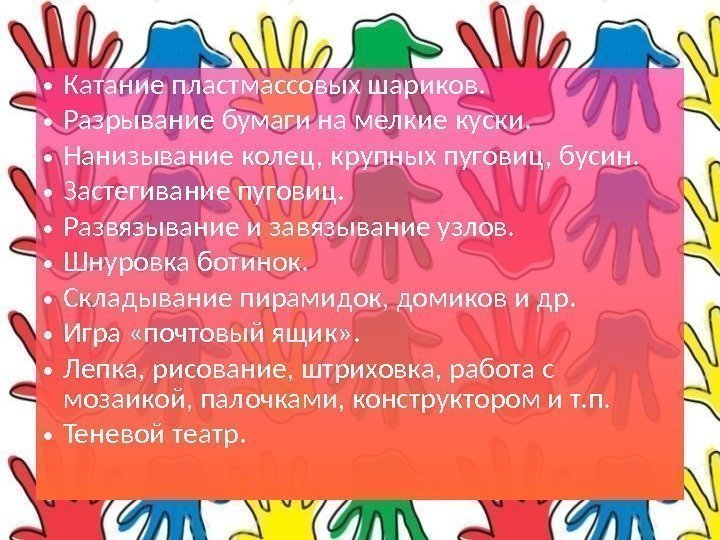 • Катание пластмассовых шариков.
• Разрывание бумаги на мелкие куски.
• Нанизывание колец, крупных пуговиц, бусин.
• Застегивание пуговиц.
• Развязывание и завязывание узлов.
• Шнуровка ботинок.
• Складывание пирамидок, домиков и др.
• Игра «почтовый ящик».
• Лепка, рисование, штриховка, работа с мозаикой, палочками, конструктором и т.п.
• Теневой театр.